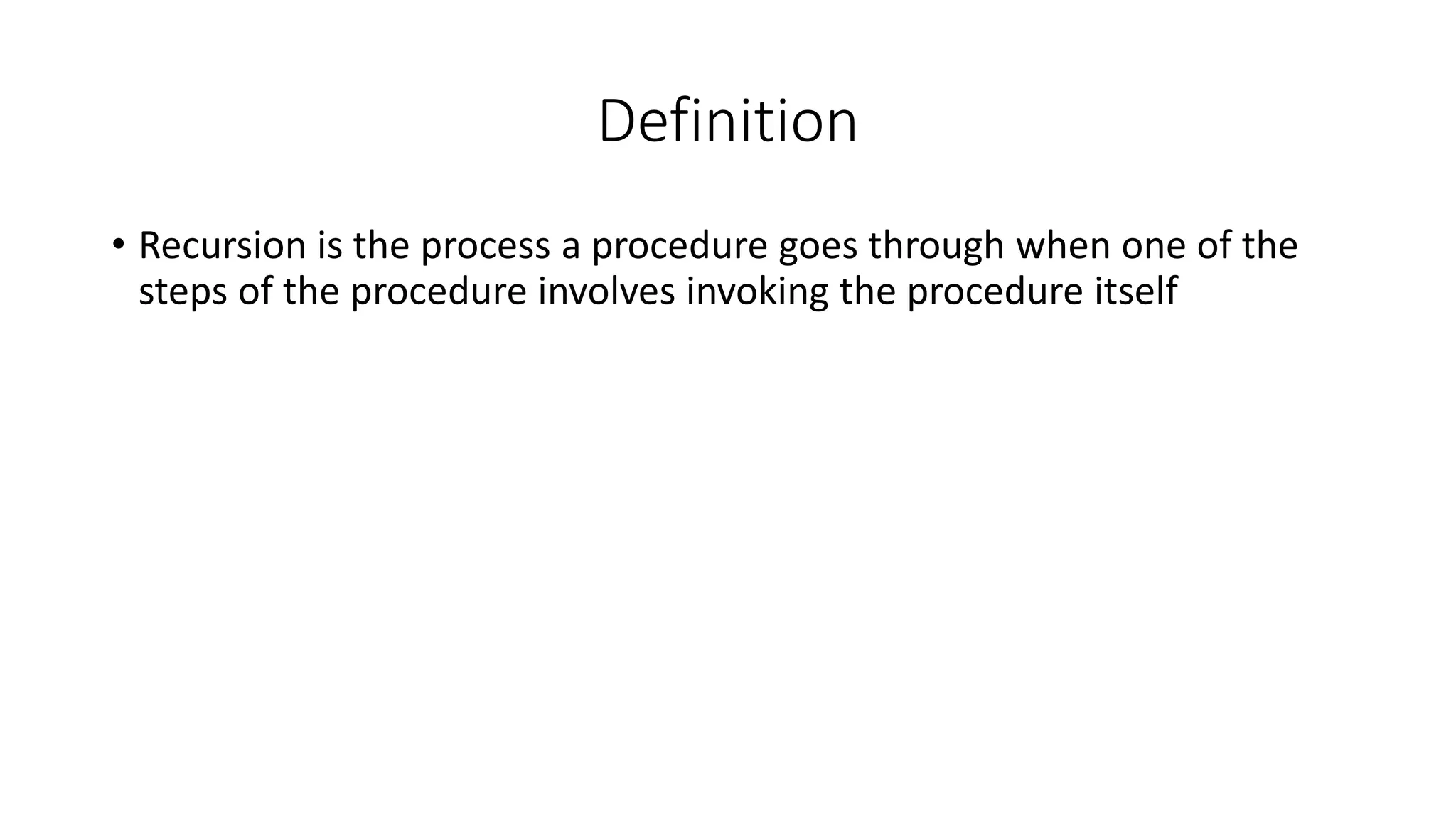 Definition

• Recursion is the process a procedure goes through when one of the steps of the procedure involves invoking the procedure itself